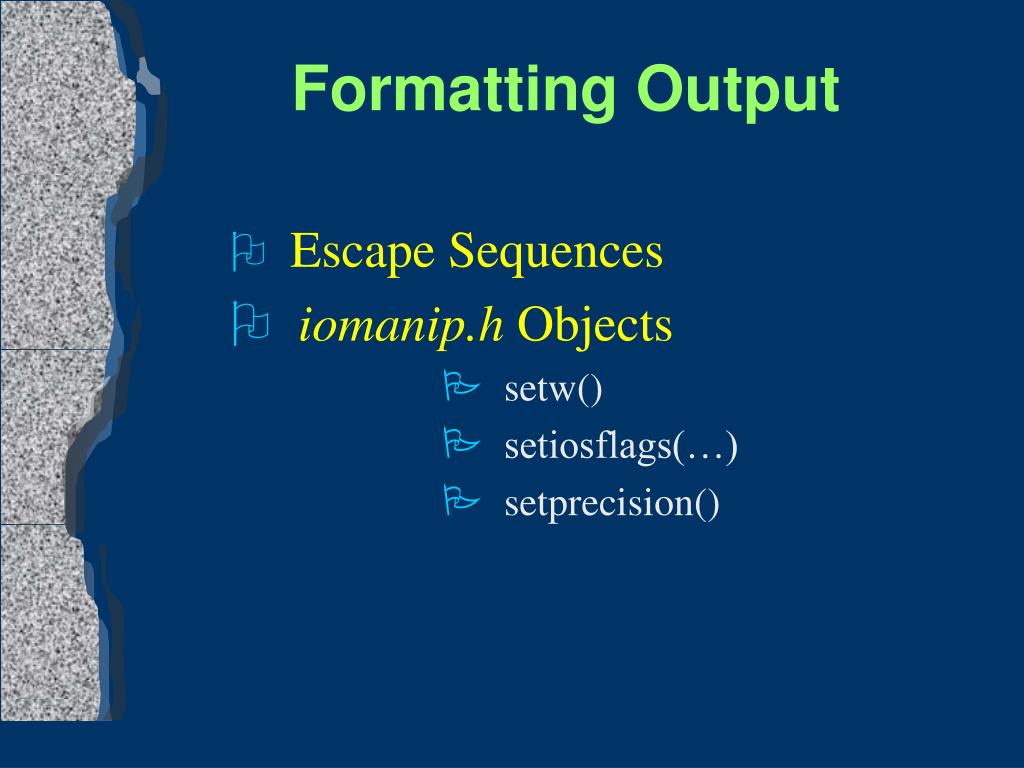 Formatting Output

Escape Sequences

iomanip.h Objects

setw()

setiosflags(…)

setprecision()